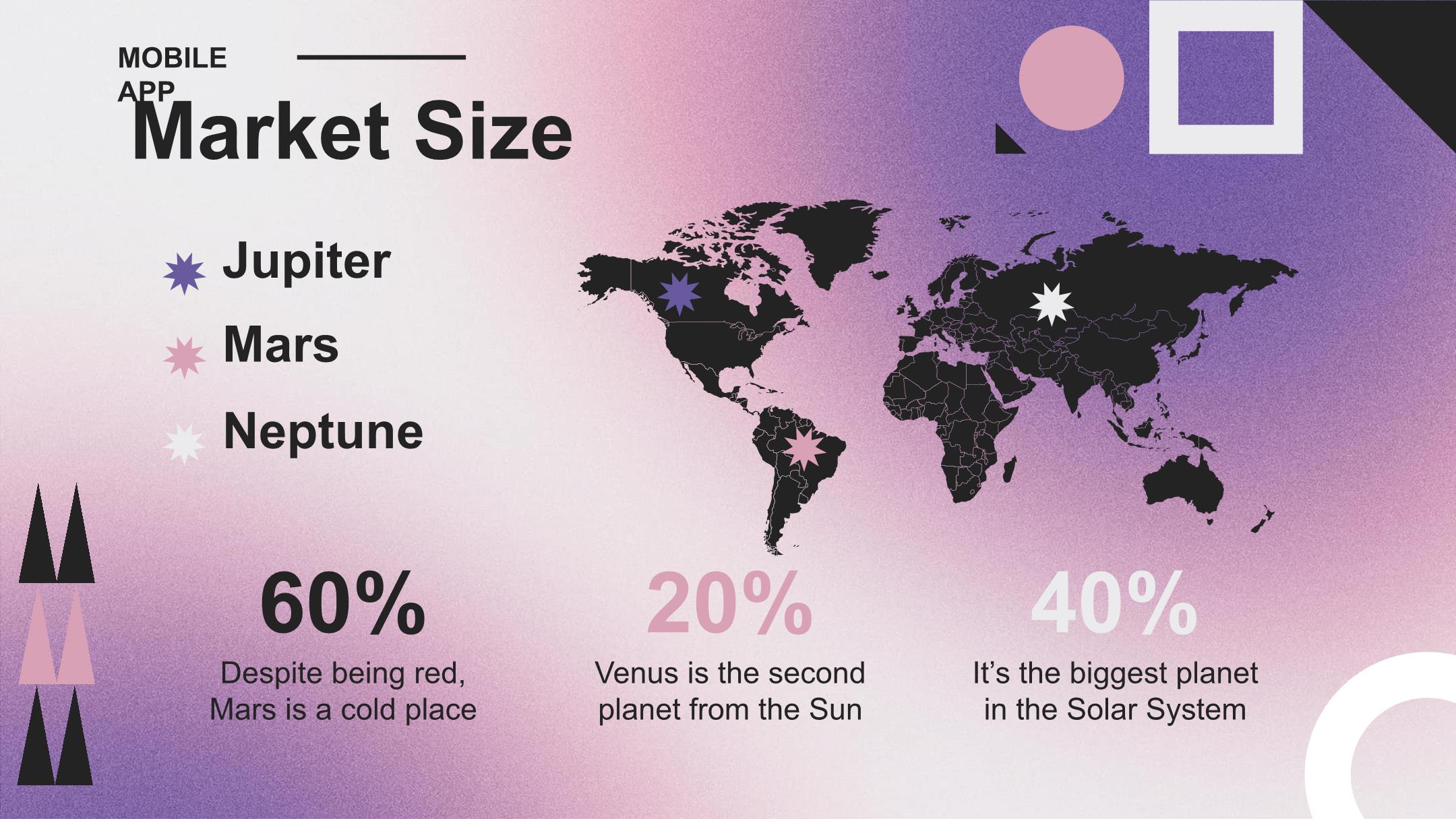 MOBILE APP

Market Size

Jupiter

Mars

Neptune

60%

Despite being red, Mars is a cold place

20%

Venus is the second planet from the Sun

40%

It's the biggest planet in the Solar System